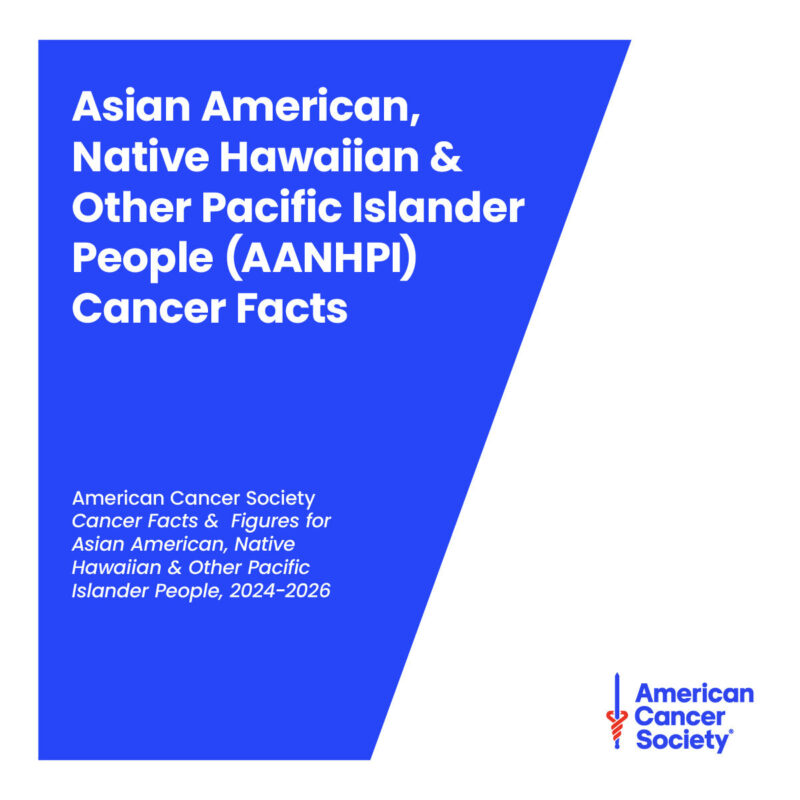 Asian American, Native Hawaiian & Other Pacific Islander People (AANHPI) Cancer Facts

American Cancer Society
Cancer Facts & Figures for Asian American, Native Hawaiian & Other Pacific Islander People, 2024-2026

American Cancer Society®